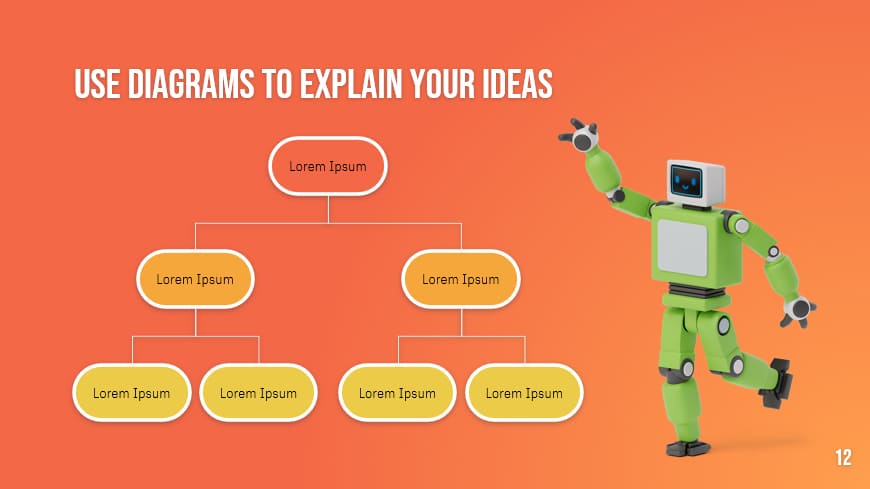 USE DIAGRAMS TO EXPLAIN YOUR IDEAS

Lorem Ipsum

Lorem Ipsum

Lorem Ipsum

Lorem Ipsum

Lorem Ipsum

Lorem Ipsum

Lorem Ipsum

12